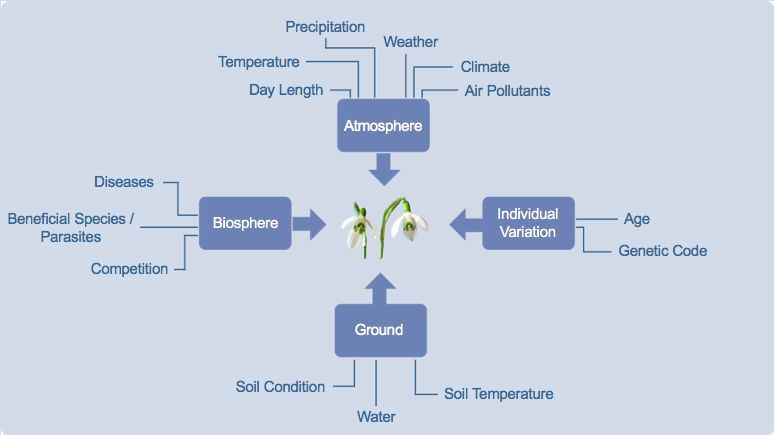 Precipitation
Weather
Temperature
Climate
Day Length
Air Pollutants
Atmosphere

Diseases
Beneficial Species / Parasites
Competition
Biosphere

Individual Variation
Age
Genetic Code

Ground
Soil Condition
Water
Soil Temperature